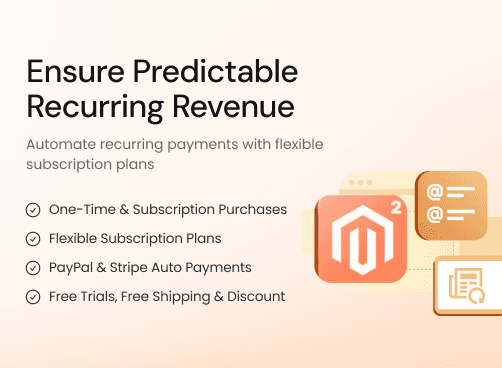 Ensure Predictable Recurring Revenue

Automate recurring payments with flexible subscription plans

One-Time & Subscription Purchases

Flexible Subscription Plans

PayPal & Stripe Auto Payments

Free Trials, Free Shipping & Discount

2

@

@